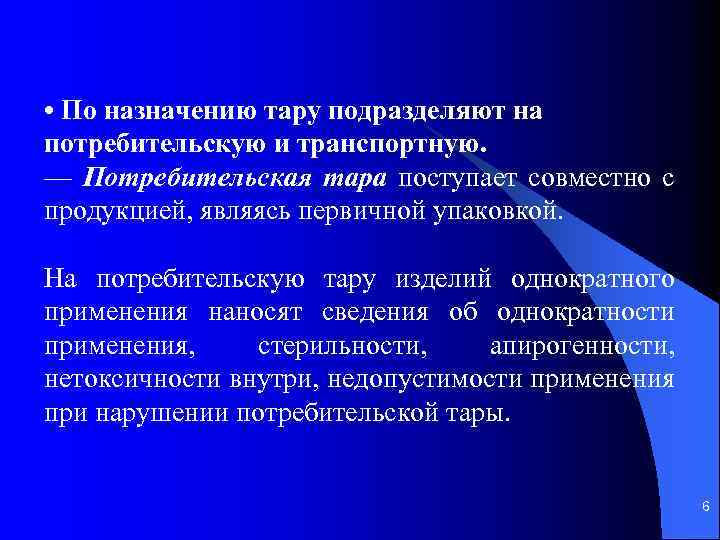 • По назначению тару подразделяют на потребительскую и транспортную.
— Потребительская тара поступает совместно с продукцией, являясь первичной упаковкой.

На потребительскую тару изделий однократного применения наносят сведения об однократности применения, стерильности, апирогенности, нетоксичности внутри, недопустимости применения при нарушении потребительской тары.

6